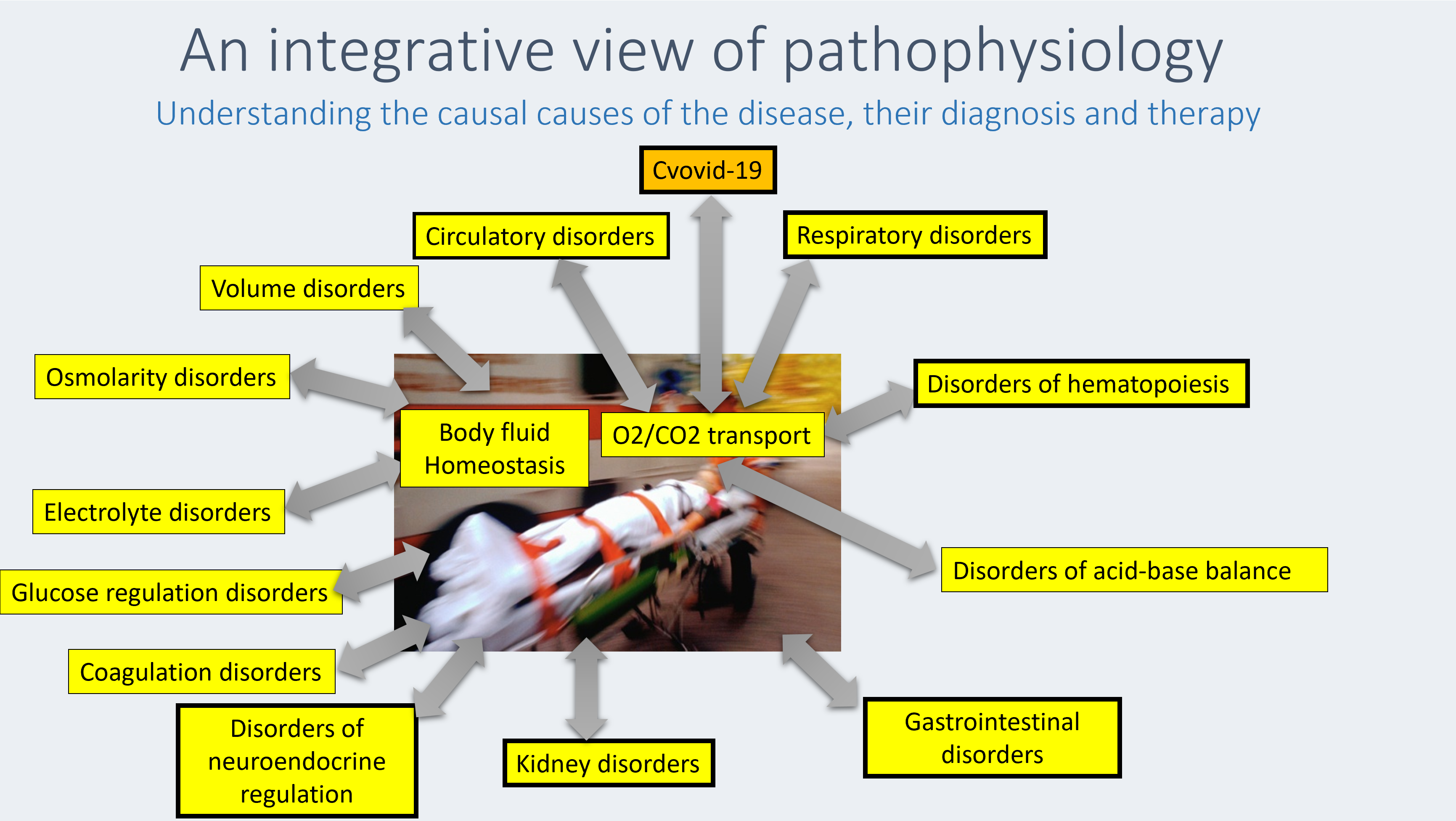 An integrative view of pathophysiology

Understanding the causal causes of the disease, their diagnosis and therapy

Cvovid-19

Circulatory disorders

Respiratory disorders

Volume disorders

Osmolarity disorders

Disorders of hematopoiesis

Body fluid Homeostasis

O2/CO2 transport

Electrolyte disorders

Disorders of acid-base balance

Glucose regulation disorders

Coagulation disorders

Disorders of neuroendocrine regulation

Kidney disorders

Gastrointestinal disorders